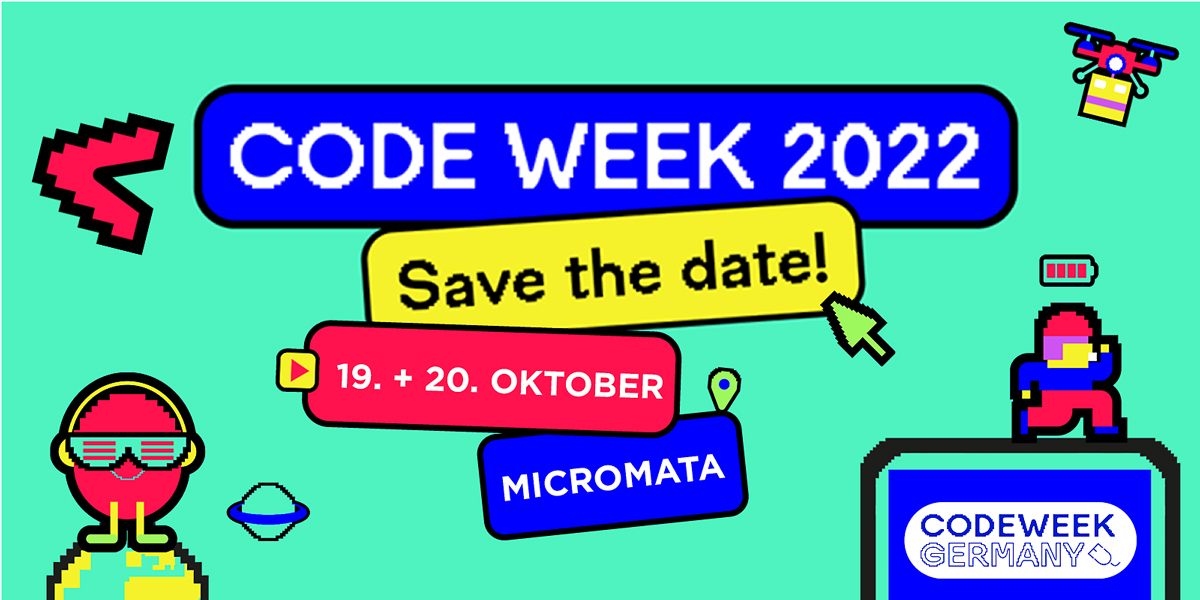 CODE WEEK 2022

Save the date!

19. + 20. OKTOBER

MICROMATA

CODEWEEK
GERMANY